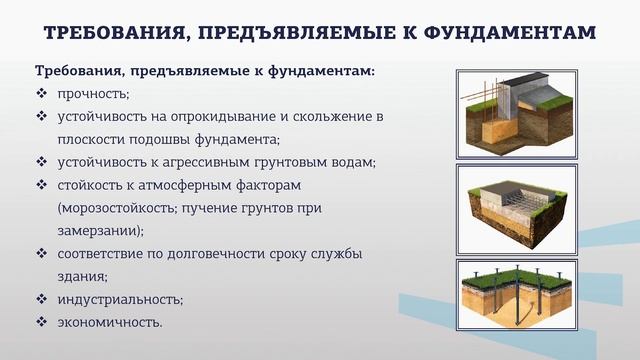 ТРЕБОВАНИЯ, ПРЕДЪЯВЛЯЕМЫЕ К ФУНДАМЕНТАМ

Требования, предъявляемые к фундаментам:

❖ прочность;
❖ устойчивость на опрокидывание и скольжение в плоскости подошвы фундамента;
❖ устойчивость к агрессивным грунтовым водам;
❖ стойкость к атмосферным факторам (морозостойкость; пучение грунтов при замерзании);
❖ соответствие по долговечности сроку службы здания;
❖ индустриальность;
❖ экономичность.